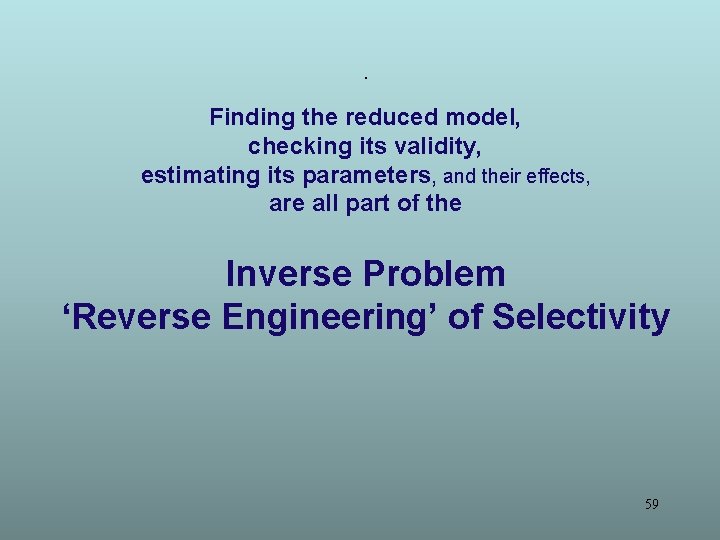 .

Finding the reduced model,
checking its validity,
estimating its parameters, and their effects,
are all part of the

Inverse Problem
‘Reverse Engineering’ of Selectivity

59